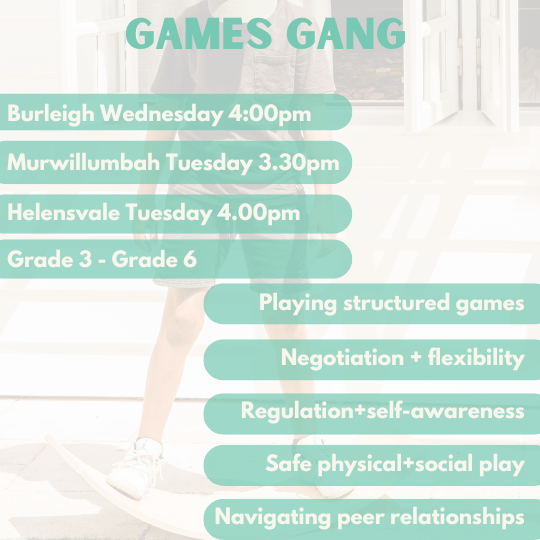 GAMES GANG

Burleigh Wednesday 4:00pm

Murwillumbah Tuesday 3.30pm

Helensvale Tuesday 4.00pm

Grade 3 - Grade 6

Playing structured games

Negotiation + flexibility

Regulation+self-awareness

Safe physical+social play

Navigating peer relationships